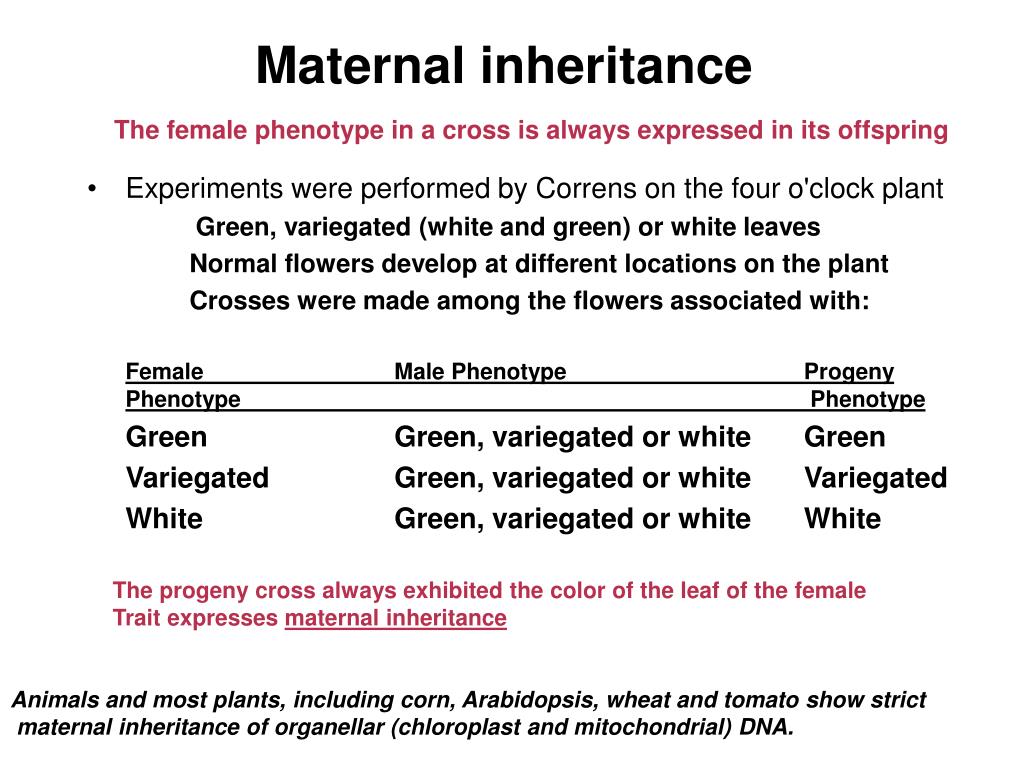 Maternal inheritance

The female phenotype in a cross is always expressed in its offspring

• Experiments were performed by Correns on the four o'clock plant

Green, variegated (white and green) or white leaves

Normal flowers develop at different locations on the plant

Crosses were made among the flowers associated with:

| Female Phenotype | Male Phenotype | Progeny Phenotype |
|---|---|---|
| Green | Green, variegated or white | Green |
| Variegated | Green, variegated or white | Variegated |
| White | Green, variegated or white | White |

The progeny cross always exhibited the color of the leaf of the female
Trait expresses maternal inheritance

Animals and most plants, including corn, Arabidopsis, wheat and tomato show strict maternal inheritance of organellar (chloroplast and mitochondrial) DNA.